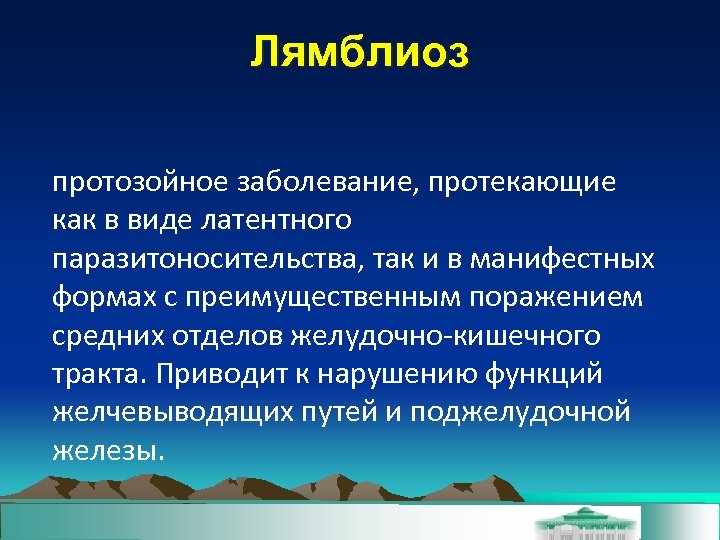 Лямблиоз

протозойное заболевание, протекающие как в виде латентного паразитоносительства, так и в манифестных формах с преимущественным поражением средних отделов желудочно-кишечного тракта. Приводит к нарушению функций желчевыводящих путей и поджелудочной железы.